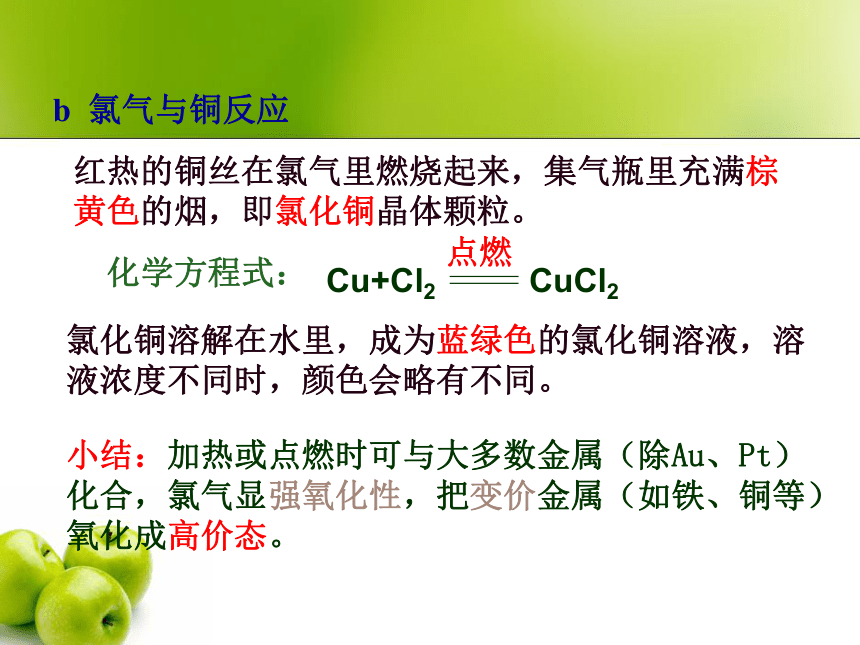 b 氯气与铜反应

红热的铜丝在氯气里燃烧起来，集气瓶里充满棕黄色的烟，即氯化铜晶体颗粒。

化学方程式： $Cu+Cl_2 \xlongequal{点燃} CuCl_2$

氯化铜溶解在水里，成为蓝绿色的氯化铜溶液，溶液浓度不同时，颜色会略有不同。

小结：加热或点燃时可与大多数金属（除Au、Pt）化合，氯气显强氧化性，把变价金属（如铁、铜等）氧化成高价态。